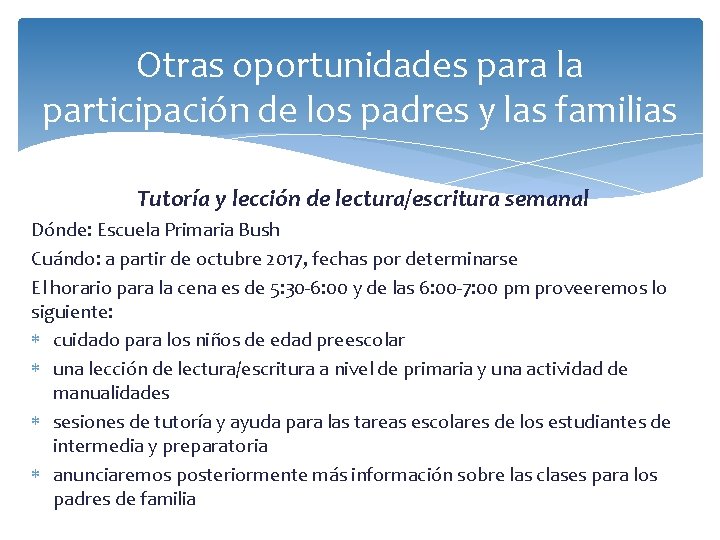 Otras oportunidades para la participación de los padres y las familias

Tutoría y lección de lectura/escritura semanal

Dónde: Escuela Primaria Bush

Cuándo: a partir de octubre 2017, fechas por determinarse

El horario para la cena es de 5:30-6:00 y de las 6:00-7:00 pm proveeremos lo siguiente:

* cuidado para los niños de edad preescolar
* una lección de lectura/escritura a nivel de primaria y una actividad de manualidades
* sesiones de tutoría y ayuda para las tareas escolares de los estudiantes de intermedia y preparatoria
* anunciaremos posteriormente más información sobre las clases para los padres de familia